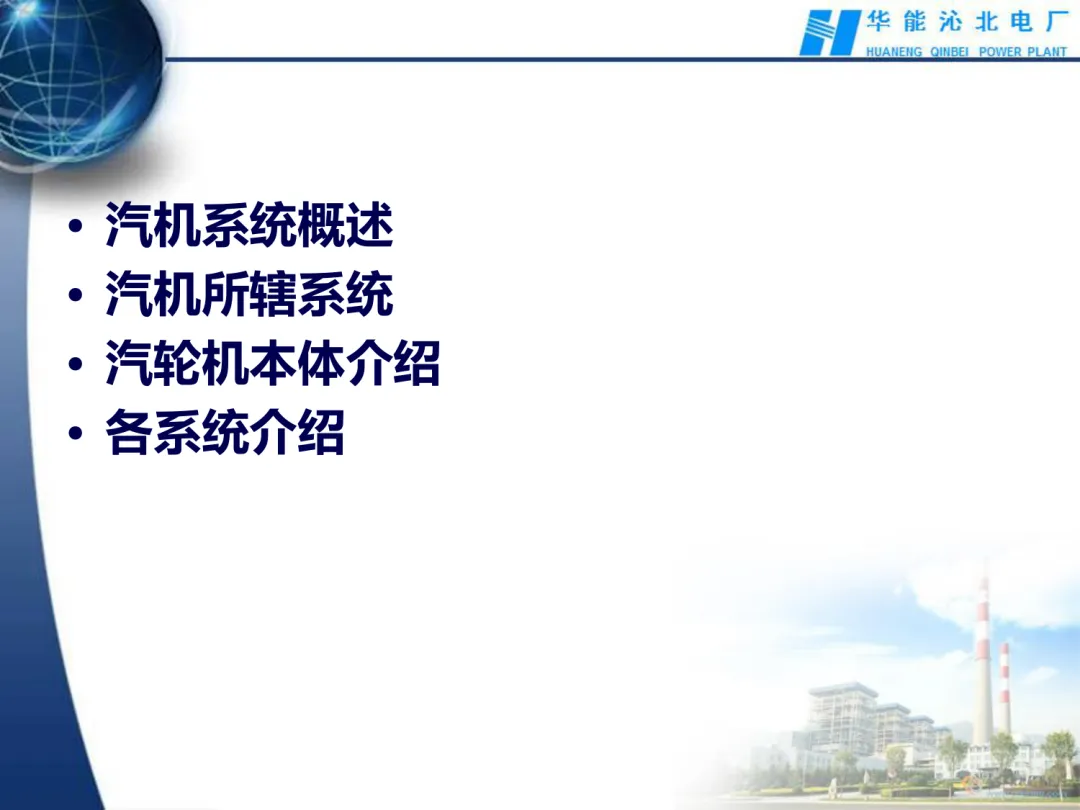 华能沁北电厂
HUANENG QINBEI POWER PLANT

• 汽机系统概述
• 汽机所辖系统
• 汽轮机本体介绍
• 各系统介绍